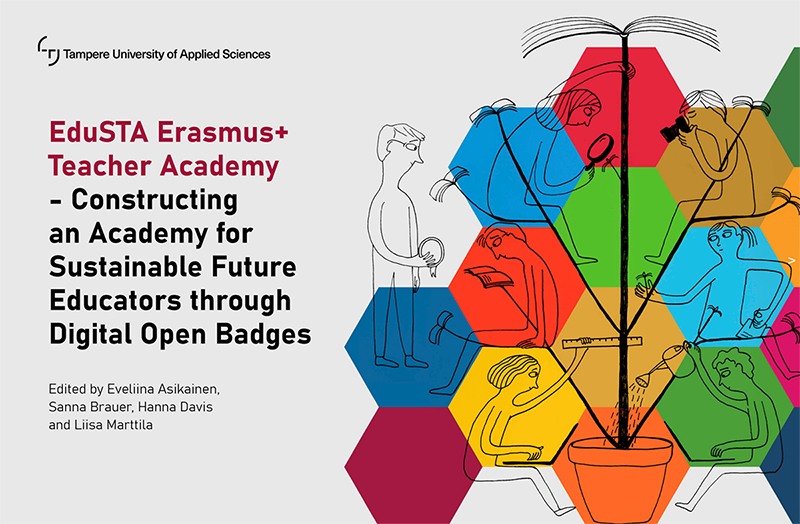 Tampere University of Applied Sciences

EduSTA Erasmus+ Teacher Academy – Constructing an Academy for Sustainable Future Educators through Digital Open Badges

Edited by Eveliina Asikainen, Sanna Brauer, Hanna Davis and Liisa Marttila